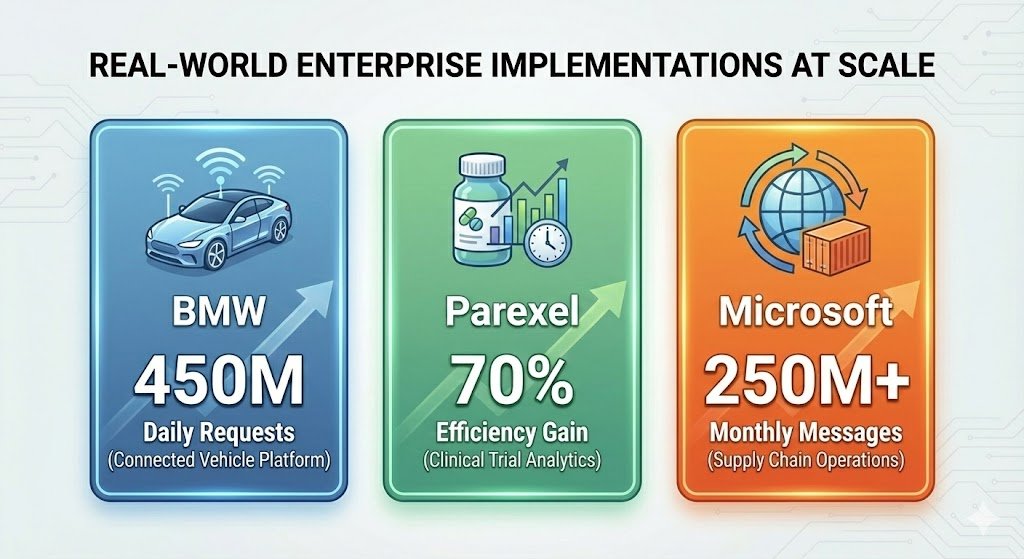 REAL-WORLD ENTERPRISE IMPLEMENTATIONS AT SCALE

BMW
450M
Daily Requests
(Connected Vehicle Platform)

Parexel
70%
Efficiency Gain
(Clinical Trial Analytics)

Microsoft
250M+
Monthly Messages
(Supply Chain Operations)